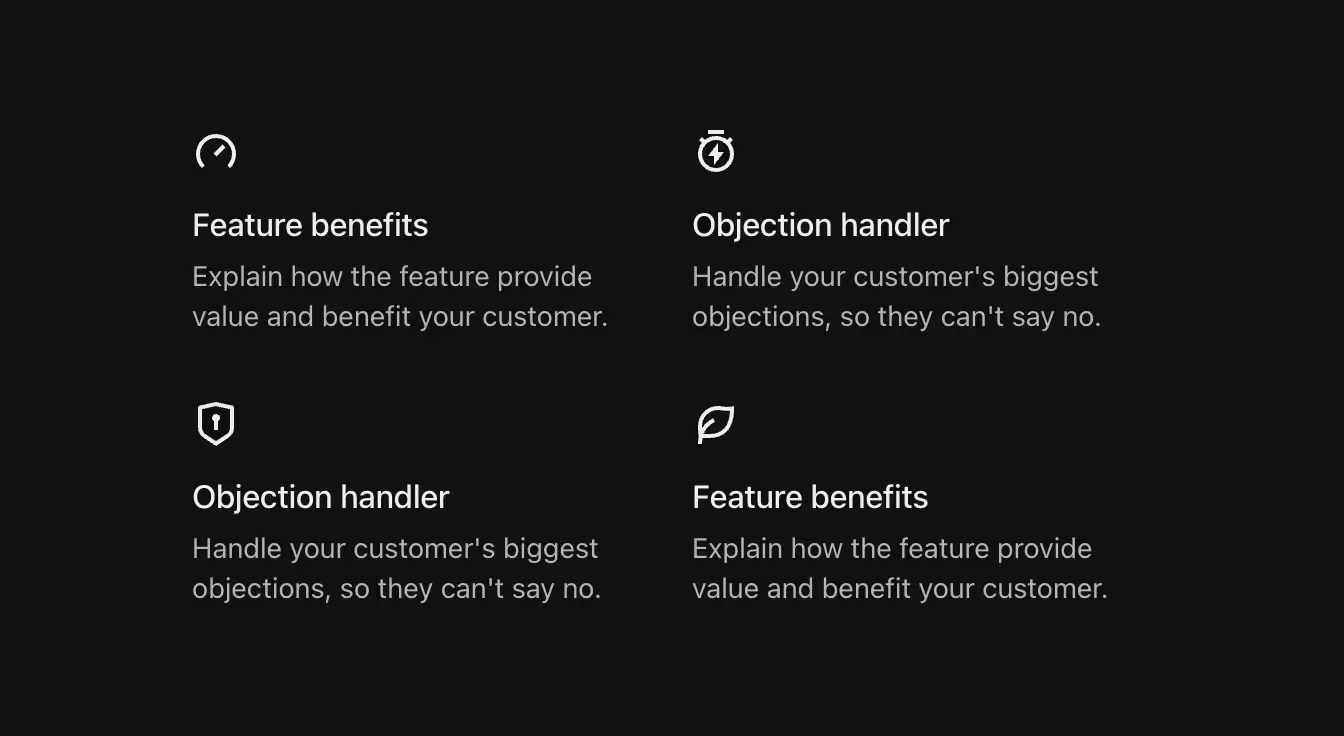 Feature benefits

Explain how the feature provide value and benefit your customer.

Objection handler

Handle your customer's biggest objections, so they can't say no.

Objection handler

Handle your customer's biggest objections, so they can't say no.

Feature benefits

Explain how the feature provide value and benefit your customer.